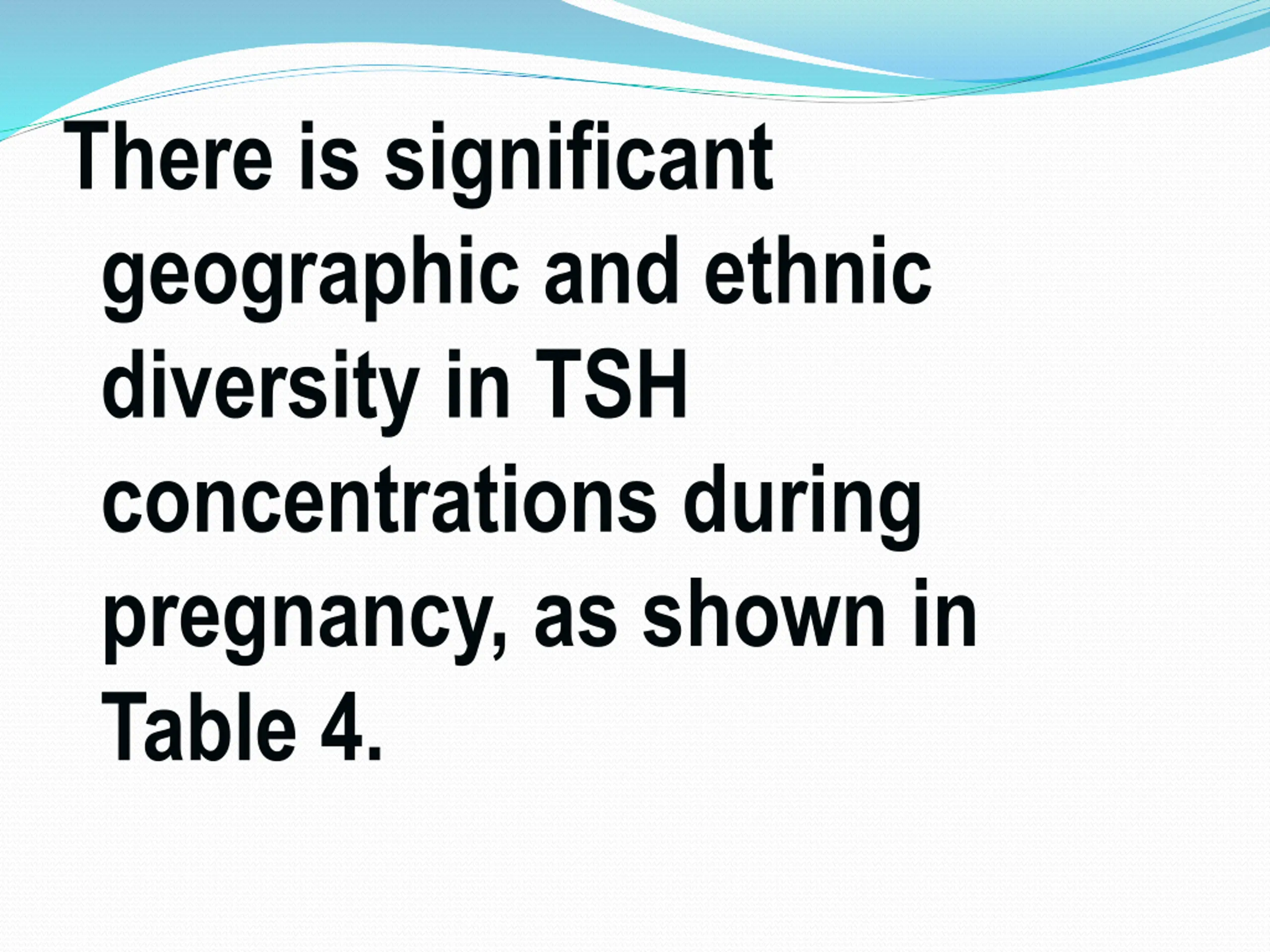 There is significant geographic and ethnic diversity in TSH concentrations during pregnancy, as shown in Table 4.